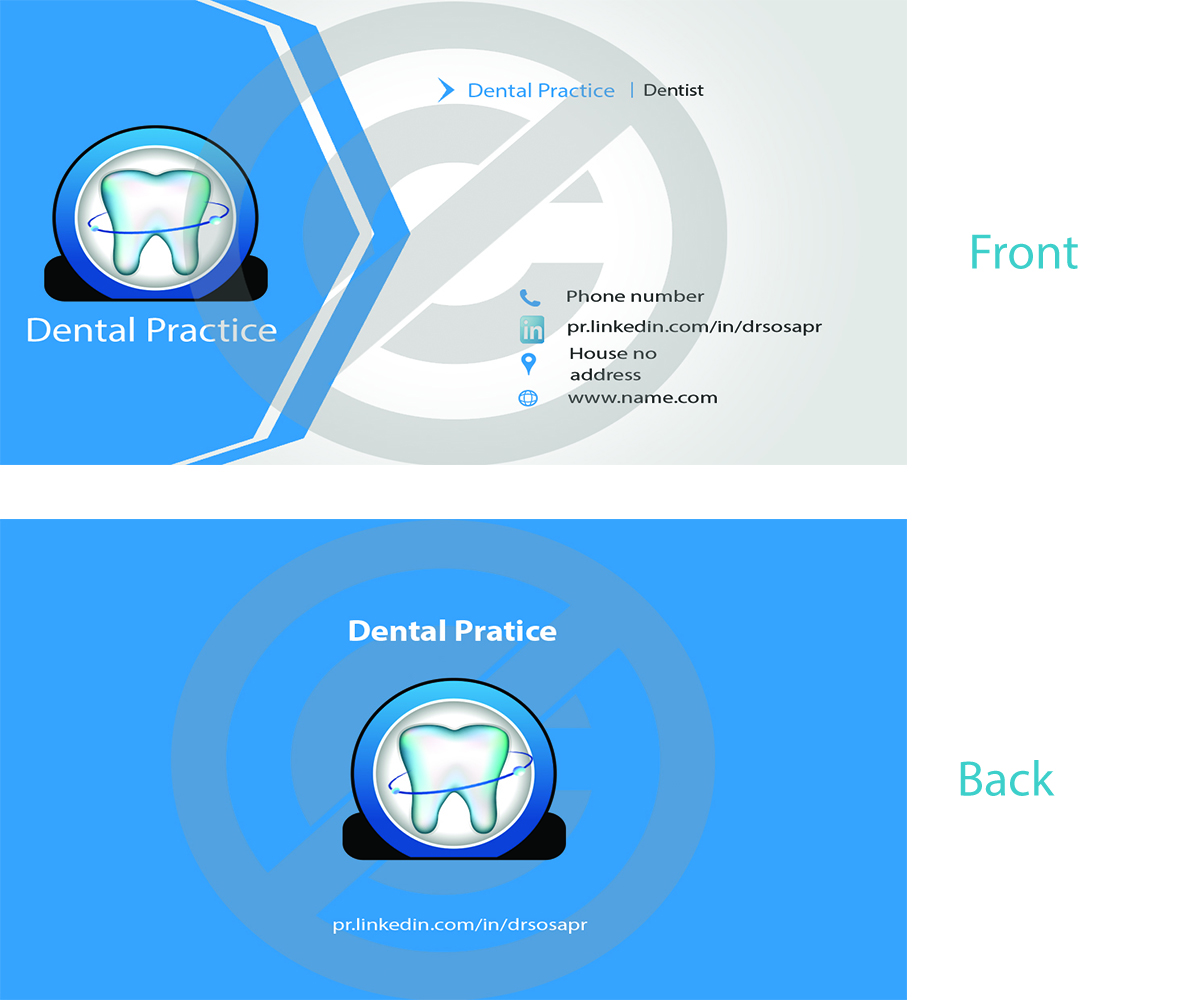 Dental Practice | Dentist

Dental Practice

Phone number
in pr.linkedin.com/in/drsosapr
House no
address
www.name.com

Front

Dental Pratice

pr.linkedin.com/in/drsosapr

Back